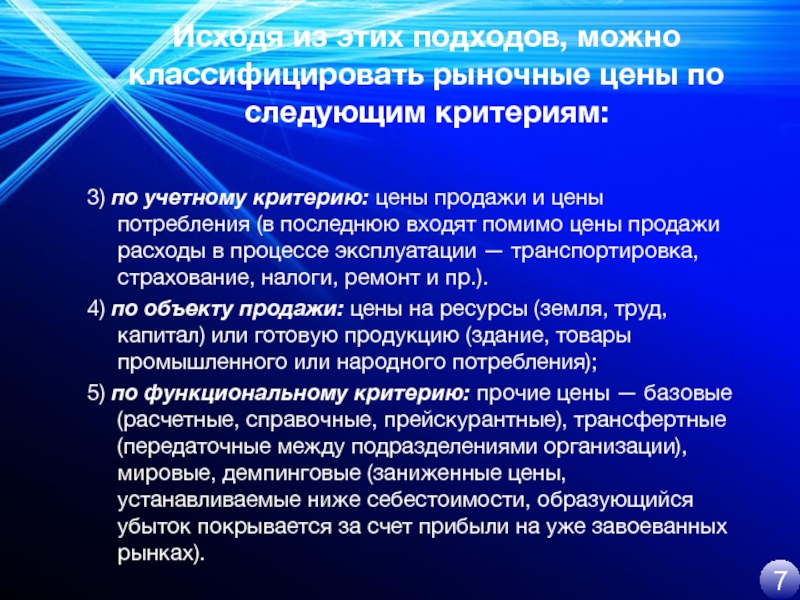 Исходя из этих подходов, можно классифицировать рыночные цены по следующим критериям:

3) по учетному критерию: цены продажи и цены потребления (в последнюю входят помимо цены продажи расходы в процессе эксплуатации — транспортировка, страхование, налоги, ремонт и пр.).

4) по объекту продажи: цены на ресурсы (земля, труд, капитал) или готовую продукцию (здание, товары промышленного или народного потребления);

5) по функциональному критерию: прочие цены — базовые (расчетные, справочные, прейскурантные), трансфертные (передаточные между подразделениями организации), мировые, демпинговые (заниженные цены, устанавливаемые ниже себестоимости, образующийся убыток покрывается за счет прибыли на уже завоеванных рынках).

7